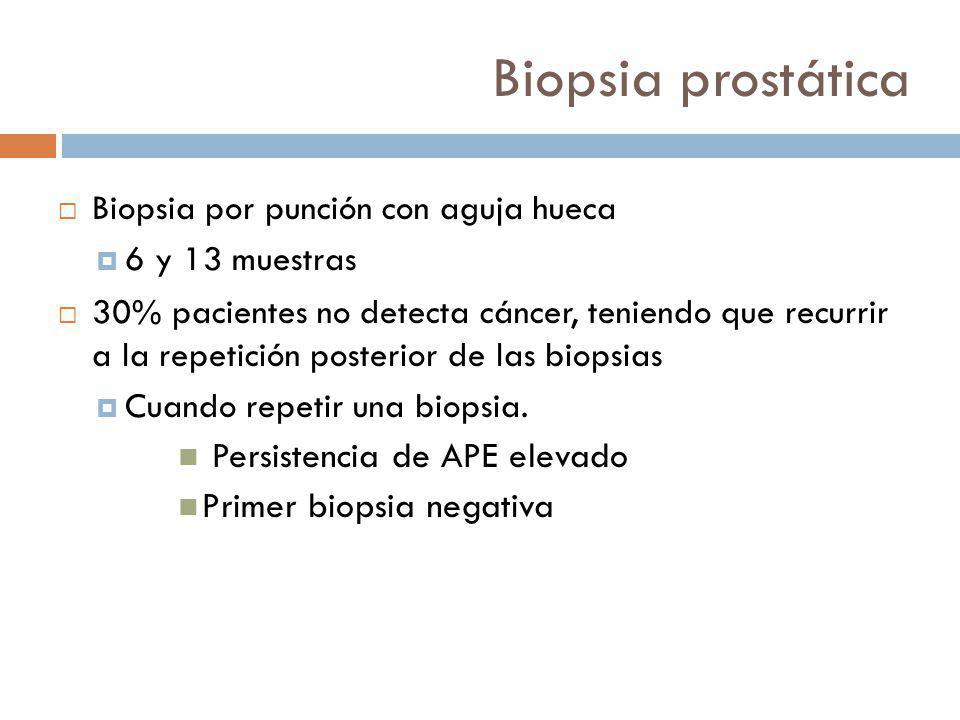 Biopsia prostática

Biopsia por punción con aguja hueca

6 y 13 muestras

30% pacientes no detecta cáncer, teniendo que recurrir a la repetición posterior de las biopsias

Cuando repetir una biopsia.

Persistencia de APE elevado

Primer biopsia negativa